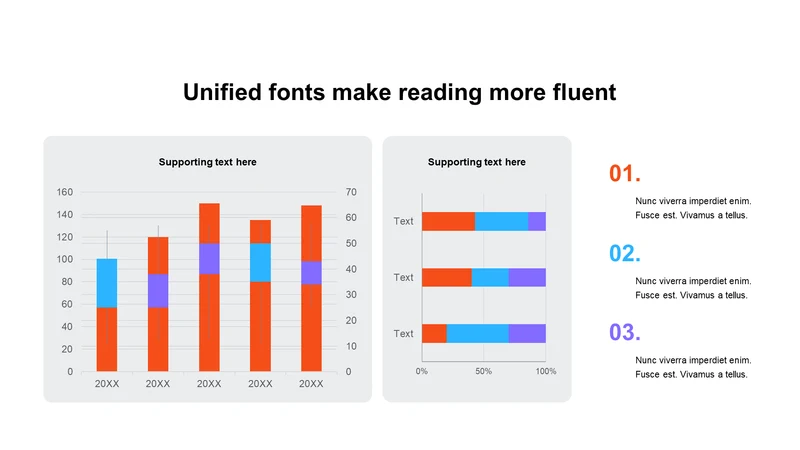 Unified fonts make reading more fluent

Supporting text here

160
140
120
100
80
60
40
20
0

70
60
50
40
30
20
10
0

20XX
20XX
20XX
20XX
20XX

Supporting text here

Text
Text
Text

0%
50%
100%

01.
Nunc viverra imperdiet enim. Fusce est. Vivamus a tellus.

02.
Nunc viverra imperdiet enim. Fusce est. Vivamus a tellus.

03.
Nunc viverra imperdiet enim. Fusce est. Vivamus a tellus.